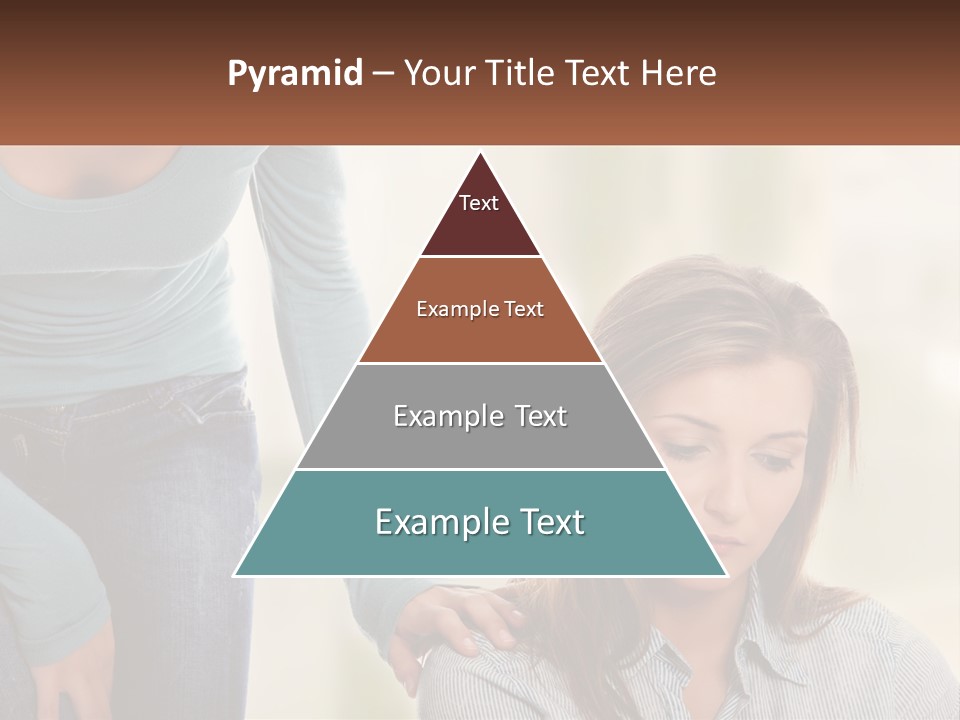 Pyramid – Your Title Text Here

Text

Example Text

Example Text

Example Text